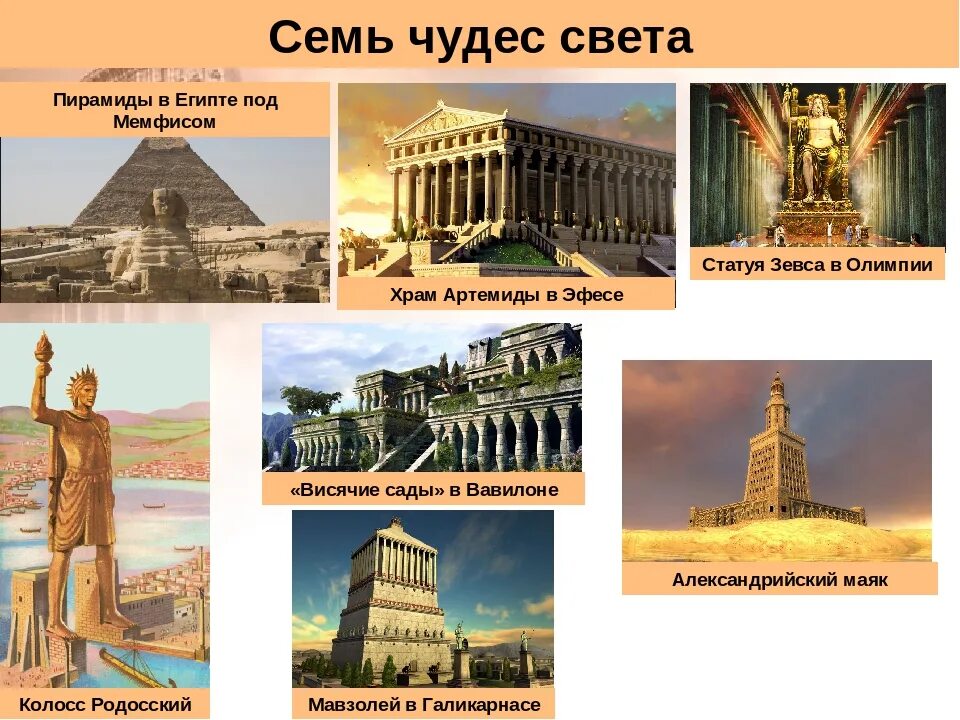 Семь чудес света

Пирамиды в Египте под Мемфисом

Храм Артемиды в Эфесе

Статуя Зевса в Олимпии

«Висячие сады» в Вавилоне

Александрийский маяк

Колосс Родосский

Мавзолей в Галикарнасе